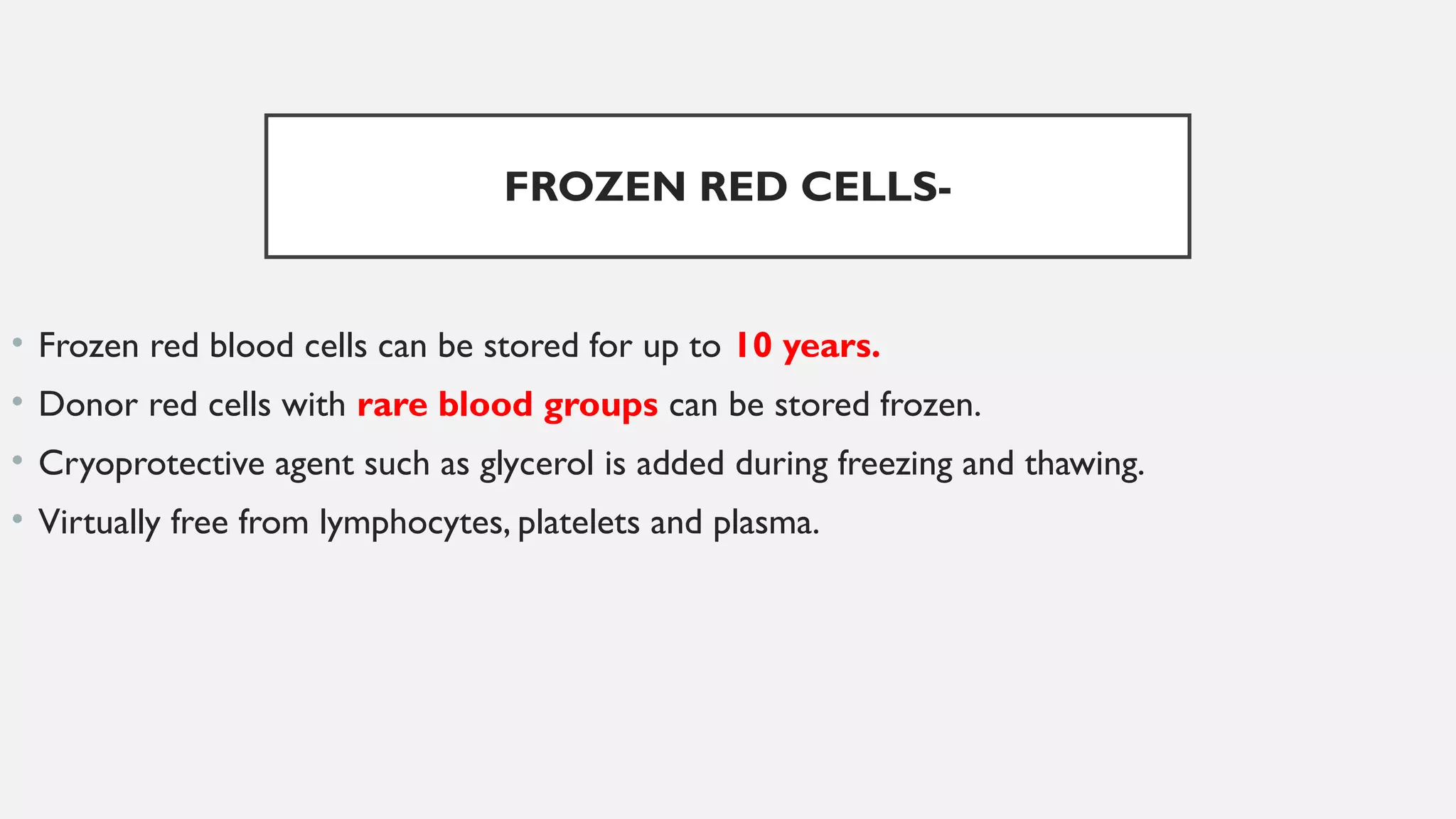 FROZEN RED CELLS-

• Frozen red blood cells can be stored for up to 10 years.
• Donor red cells with rare blood groups can be stored frozen.
• Cryoprotective agent such as glycerol is added during freezing and thawing.
• Virtually free from lymphocytes, platelets and plasma.